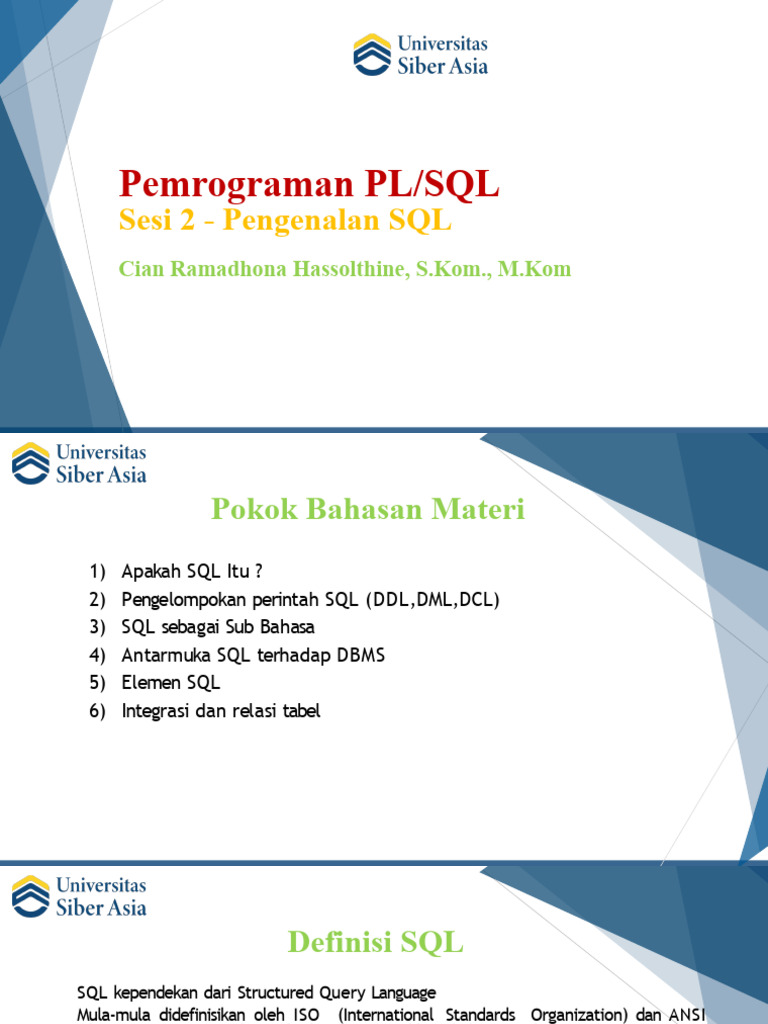 Universitas Siber Asia

Pemrograman PL/SQL

Sesi 2 - Pengenalan SQL

Cian Ramadhona Hassolthine, S.Kom., M.Kom

Universitas Siber Asia

Pokok Bahasan Materi

1) Apakah SQL Itu ?
2) Pengelompokan perintah SQL (DDL,DML,DCL)
3) SQL sebagai Sub Bahasa
4) Antarmuka SQL terhadap DBMS
5) Elemen SQL
6) Integrasi dan relasi tabel

Universitas Siber Asia

Definisi SQL

SQL kependekan dari Structured Query Language

Mula-mula didefinisikan oleh ISO (International Standards Organization) dan ANSI